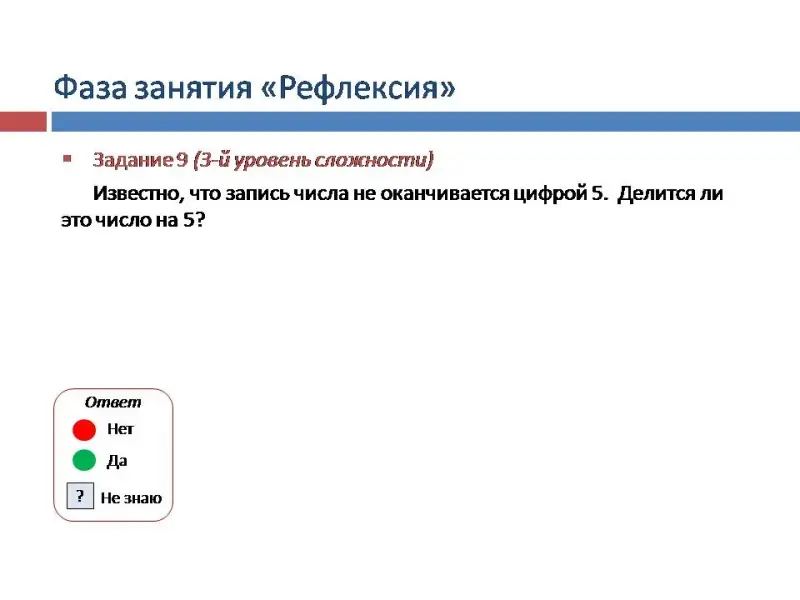 Фаза занятия «Рефлексия»

Задание 9 (3-й уровень сложности)

Известно, что запись числа не оканчивается цифрой 5. Делится ли это число на 5?

Ответ

Нет

Да

? Не знаю